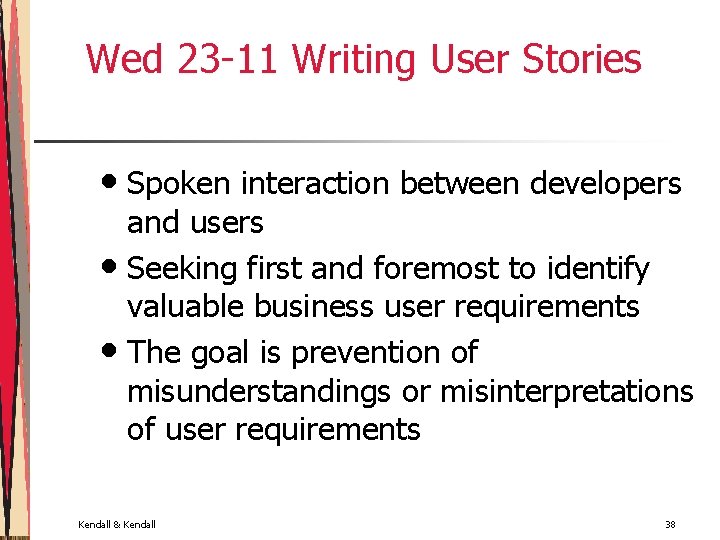 Wed 23-11 Writing User Stories

• Spoken interaction between developers and users
• Seeking first and foremost to identify valuable business user requirements
• The goal is prevention of misunderstandings or misinterpretations of user requirements

Kendall & Kendall

38